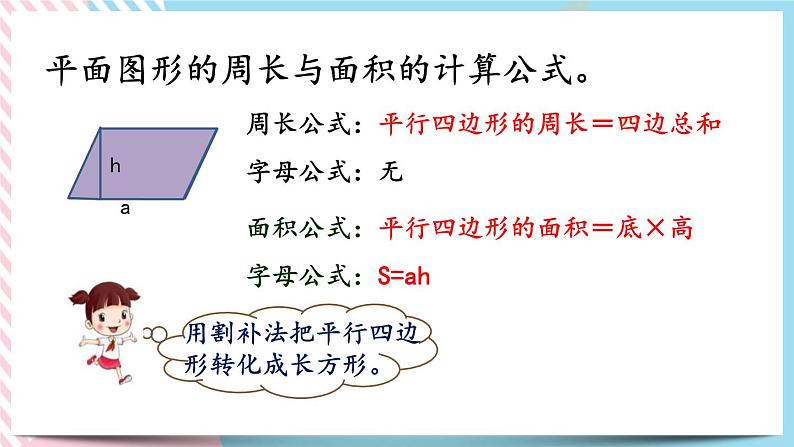 平面图形的周长与面积的计算公式。

h

a

周长公式：平行四边形的周长＝四边总和

字母公式：无

面积公式：平行四边形的面积＝底×高

字母公式：S=ah

用割补法把平行四边形转化成长方形。